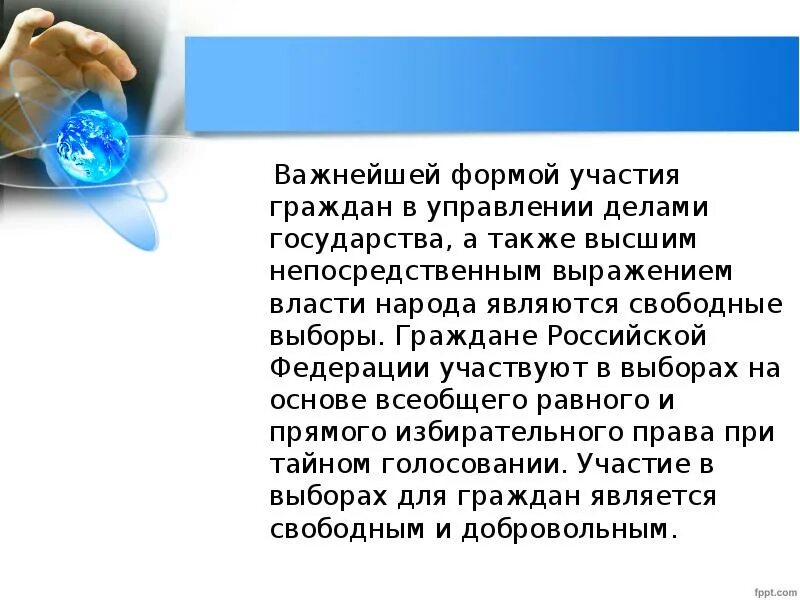 Важнейшей формой участия граждан в управлении делами государства, а также высшим непосредственным выражением власти народа являются свободные выборы. Граждане Российской Федерации участвуют в выборах на основе всеобщего равного и прямого избирательного права при тайном голосовании. Участие в выборах для граждан является свободным и добровольным.

fppt.com